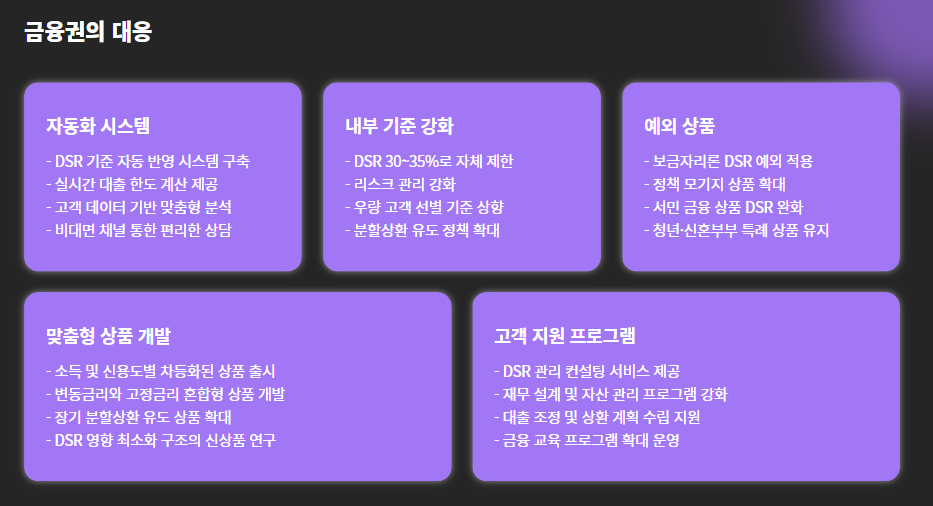 금융권의 대응

자동화 시스템

- DSR 기준 자동 반영 시스템 구축
- 실시간 대출 한도 계산 제공
- 고객 데이터 기반 맞춤형 분석
- 비대면 채널 통한 편리한 상담

내부 기준 강화

- DSR 30~35%로 자체 제한
- 리스크 관리 강화
- 우량 고객 선별 기준 상향
- 분할상환 유도 정책 확대

예외 상품

- 보금자리론 DSR 예외 적용
- 정책 모기지 상품 확대
- 서민 금융 상품 DSR 완화
- 청년·신혼부부 특례 상품 유지

맞춤형 상품 개발

- 소득 및 신용도별 차등화된 상품 출시
- 변동금리와 고정금리 혼합형 상품 개발
- 장기 분할상환 유도 상품 확대
- DSR 영향 최소화 구조의 신상품 연구

고객 지원 프로그램

- DSR 관리 컨설팅 서비스 제공
- 재무 설계 및 자산 관리 프로그램 강화
- 대출 조정 및 상환 계획 수립 지원
- 금융 교육 프로그램 확대 운영